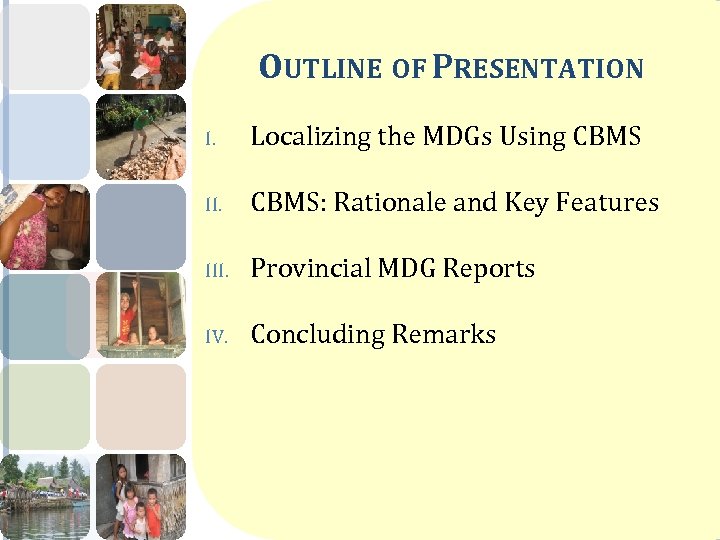 OUTLINE OF PRESENTATION

I. Localizing the MDGs Using CBMS

II. CBMS: Rationale and Key Features

III. Provincial MDG Reports

IV. Concluding Remarks